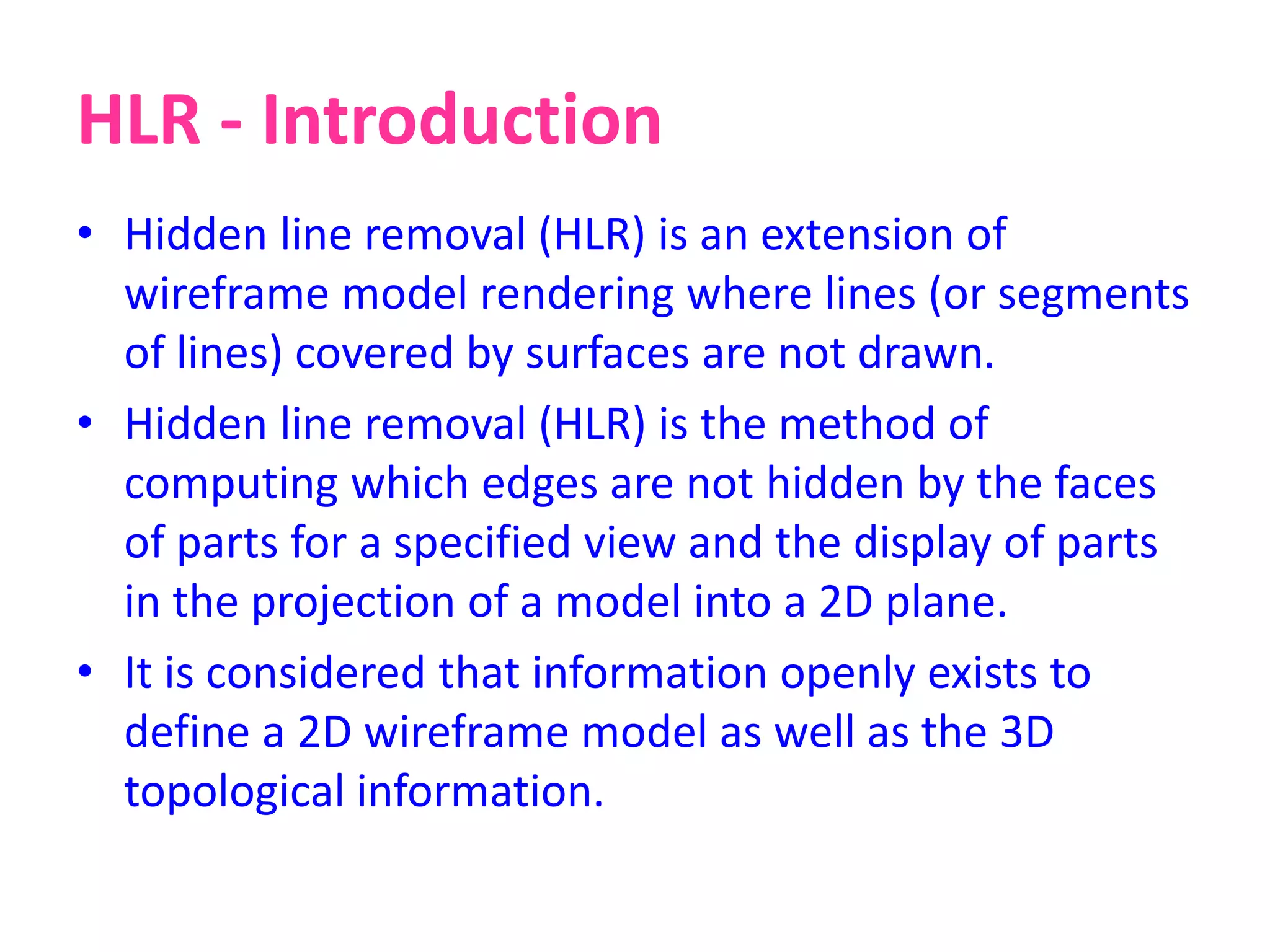 HLR - Introduction

• Hidden line removal (HLR) is an extension of wireframe model rendering where lines (or segments of lines) covered by surfaces are not drawn.

• Hidden line removal (HLR) is the method of computing which edges are not hidden by the faces of parts for a specified view and the display of parts in the projection of a model into a 2D plane.

• It is considered that information openly exists to define a 2D wireframe model as well as the 3D topological information.